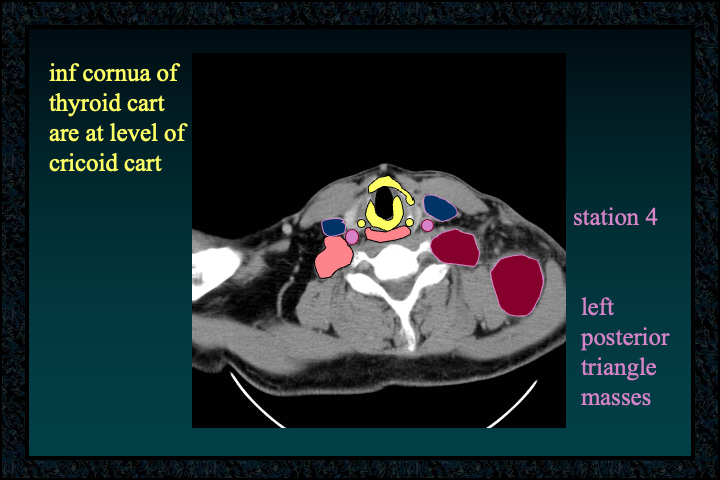 inf cornua of thyroid cart are at level of cricoid cart

station 4

left posterior triangle masses